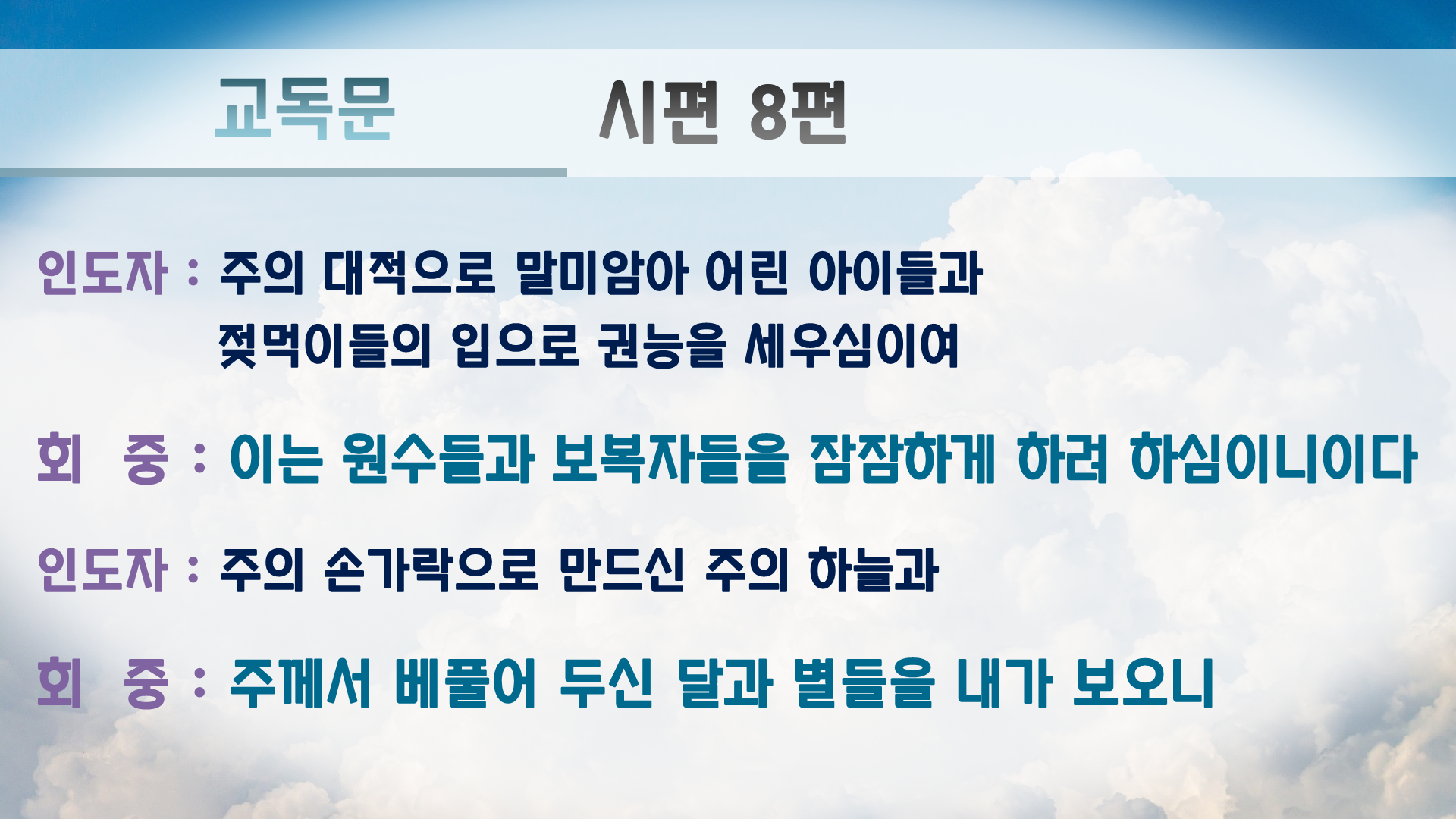 교독문 시편 8편

인도자 : 주의 대적으로 말미암아 어린 아이들과 젖먹이들의 입으로 권능을 세우심이여

회 중 : 이는 원수들과 보복자들을 잠잠하게 하려 하심이니이다

인도자 : 주의 손가락으로 만드신 주의 하늘과

회 중 : 주께서 베풀어 두신 달과 별들을 내가 보오니